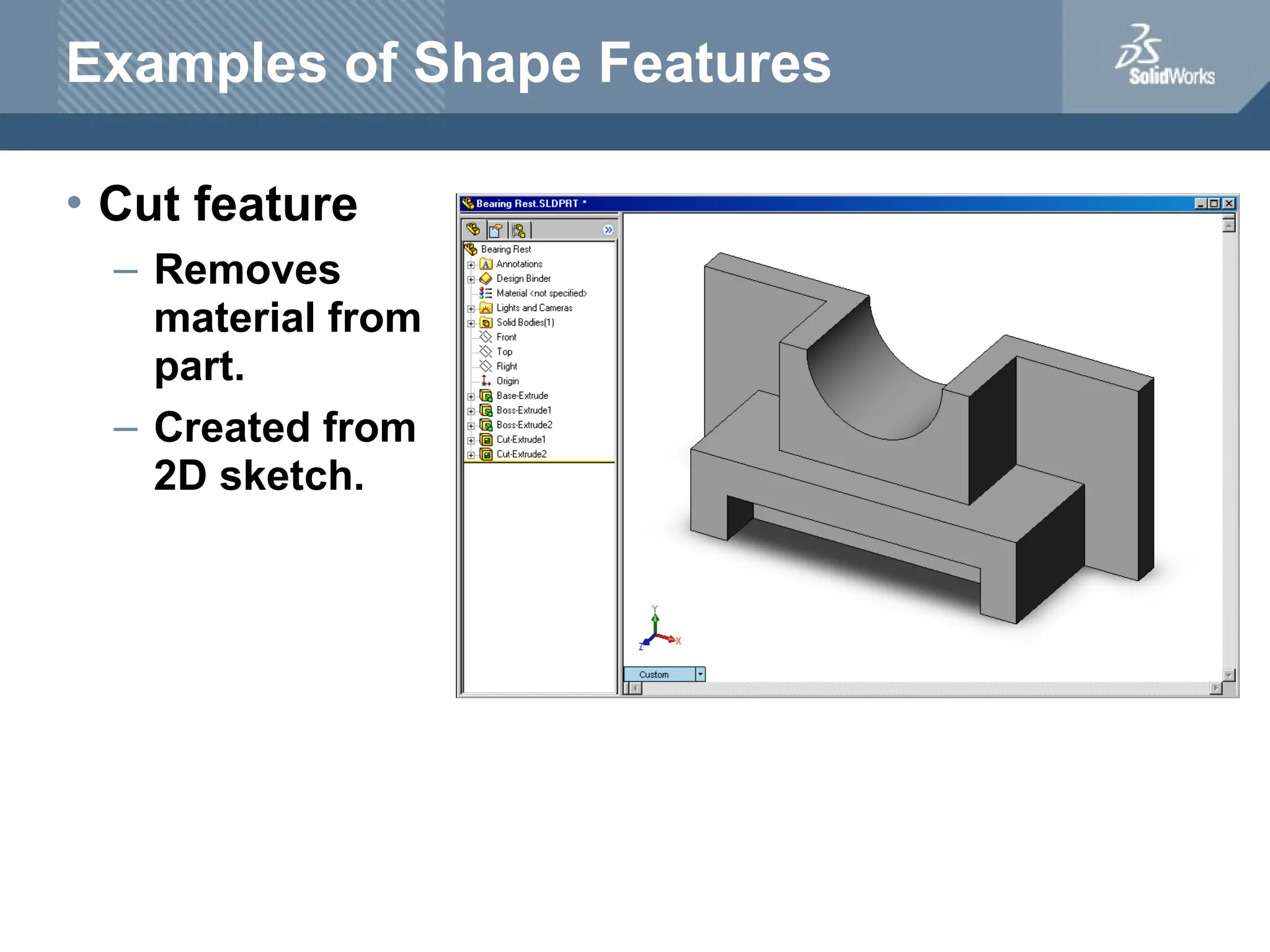 Examples of Shape Features

SolidWorks

• Cut feature
– Removes material from part.
– Created from 2D sketch.

Bearing Rest.SLDPRT *

Bearing Rest
Annotations
Design Binder
Material <not specified>
Lights and Cameras
Solid Bodies(1)
Front
Top
Right
Origin
Base-Extrude
Boss-Extrude1
Boss-Extrude2
Cut-Extrude1
Cut-Extrude2

Y
X
Z

Custom